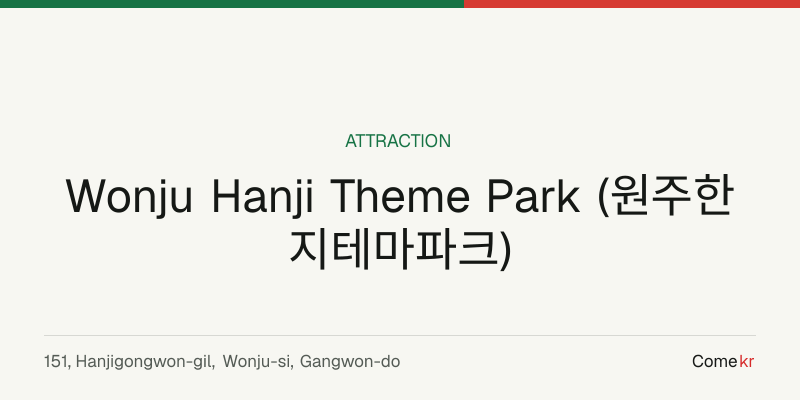 ATTRACTION

Wonju Hanji Theme Park (원주한지테마파크)

151, Hanjigongwon-gil, Wonju-si, Gangwon-do

Comekr